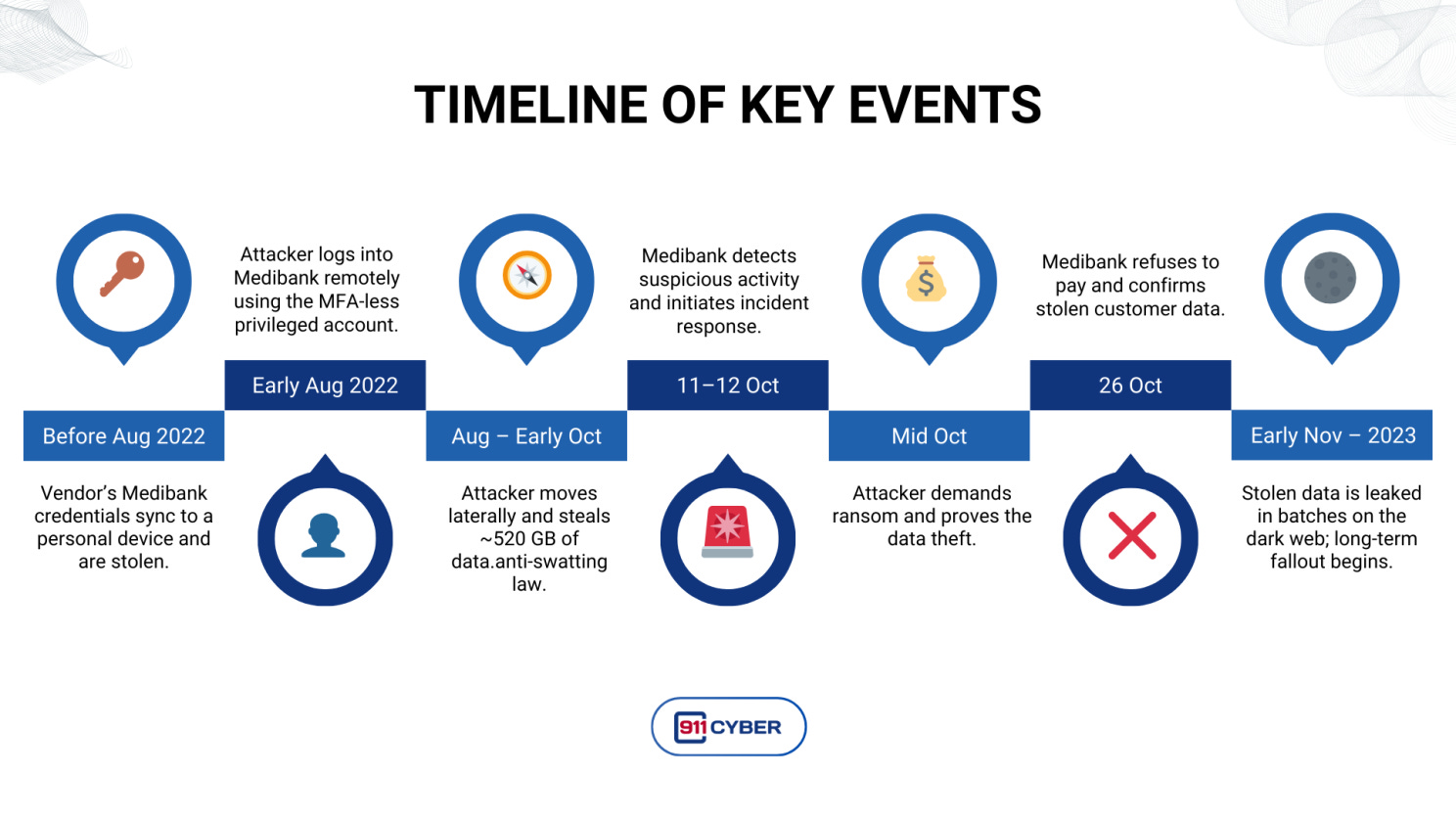 TIMELINE OF KEY EVENTS

Before Aug 2022

Vendor's Medibank credentials sync to a personal device and are stolen.

Attacker logs into Medibank remotely using the MFA-less privileged account.

Early Aug 2022

Aug – Early Oct

Attacker moves laterally and steals ~520 GB of data.anti-swatting law.

Medibank detects suspicious activity and initiates incident response.

11–12 Oct

Mid Oct

Attacker demands ransom and proves the data theft.

Medibank refuses to pay and confirms stolen customer data.

26 Oct

Early Nov – 2023

Stolen data is leaked in batches on the dark web; long-term fallout begins.

911 CYBER